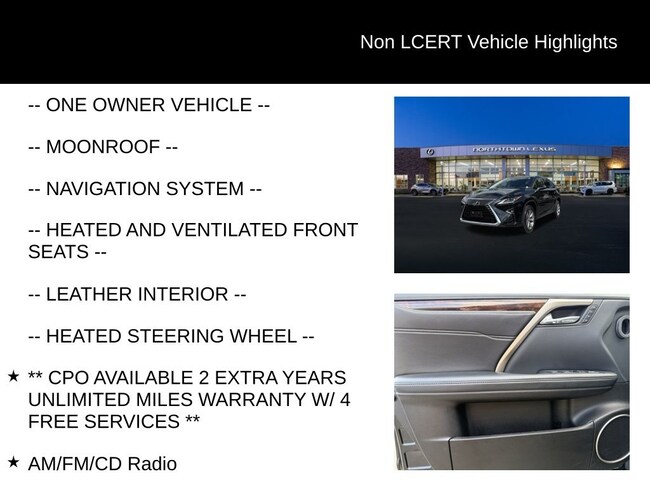 Non LCERT Vehicle Highlights

-- ONE OWNER VEHICLE --

-- MOONROOF --

-- NAVIGATION SYSTEM --

-- HEATED AND VENTILATED FRONT SEATS --

-- LEATHER INTERIOR --

-- HEATED STEERING WHEEL --

★ ** CPO AVAILABLE 2 EXTRA YEARS UNLIMITED MILES WARRANTY W/ 4 FREE SERVICES **

★ AM/FM/CD Radio

NORTHTOWN LEXUS